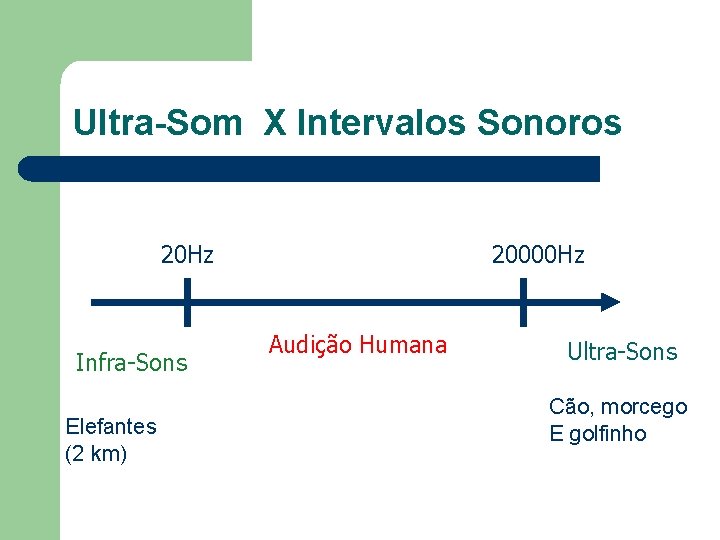 Ultra-Som X Intervalos Sonoros

20Hz

20000Hz

Infra-Sons

Audição Humana

Ultra-Sons

Elefantes
(2 km)

Cão, morcego
E golfinho